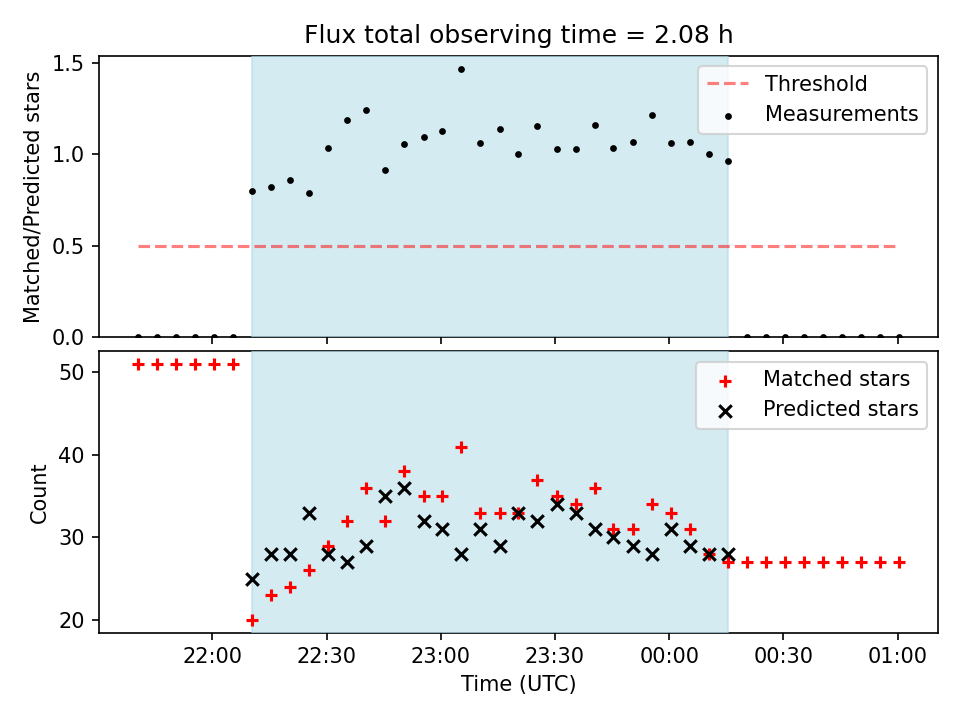 Flux total observing time = 2.08 h

Matched/Predicted stars

1.5
1.0
0.5
0.0

Threshold
Measurements

Count

50
40
30
20

Matched stars
Predicted stars

22:00
22:30
23:00
23:30
00:00
00:30
01:00

Time (UTC)